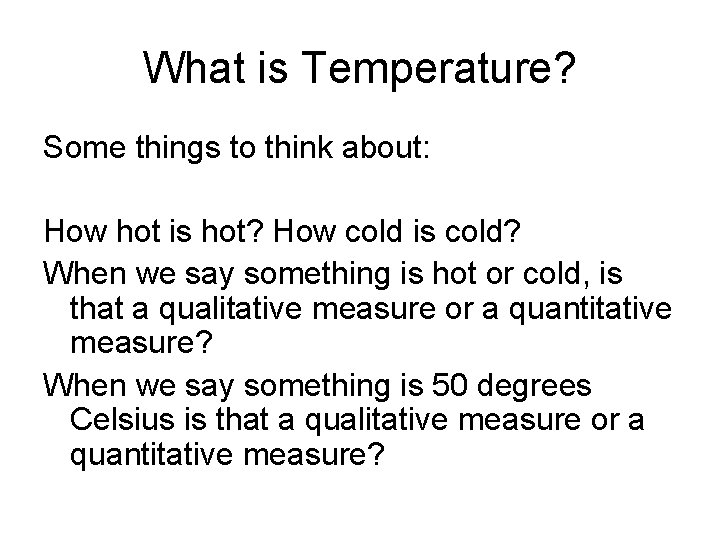 What is Temperature?

Some things to think about:

How hot is hot? How cold is cold?

When we say something is hot or cold, is that a qualitative measure or a quantitative measure?

When we say something is 50 degrees Celsius is that a qualitative measure or a quantitative measure?